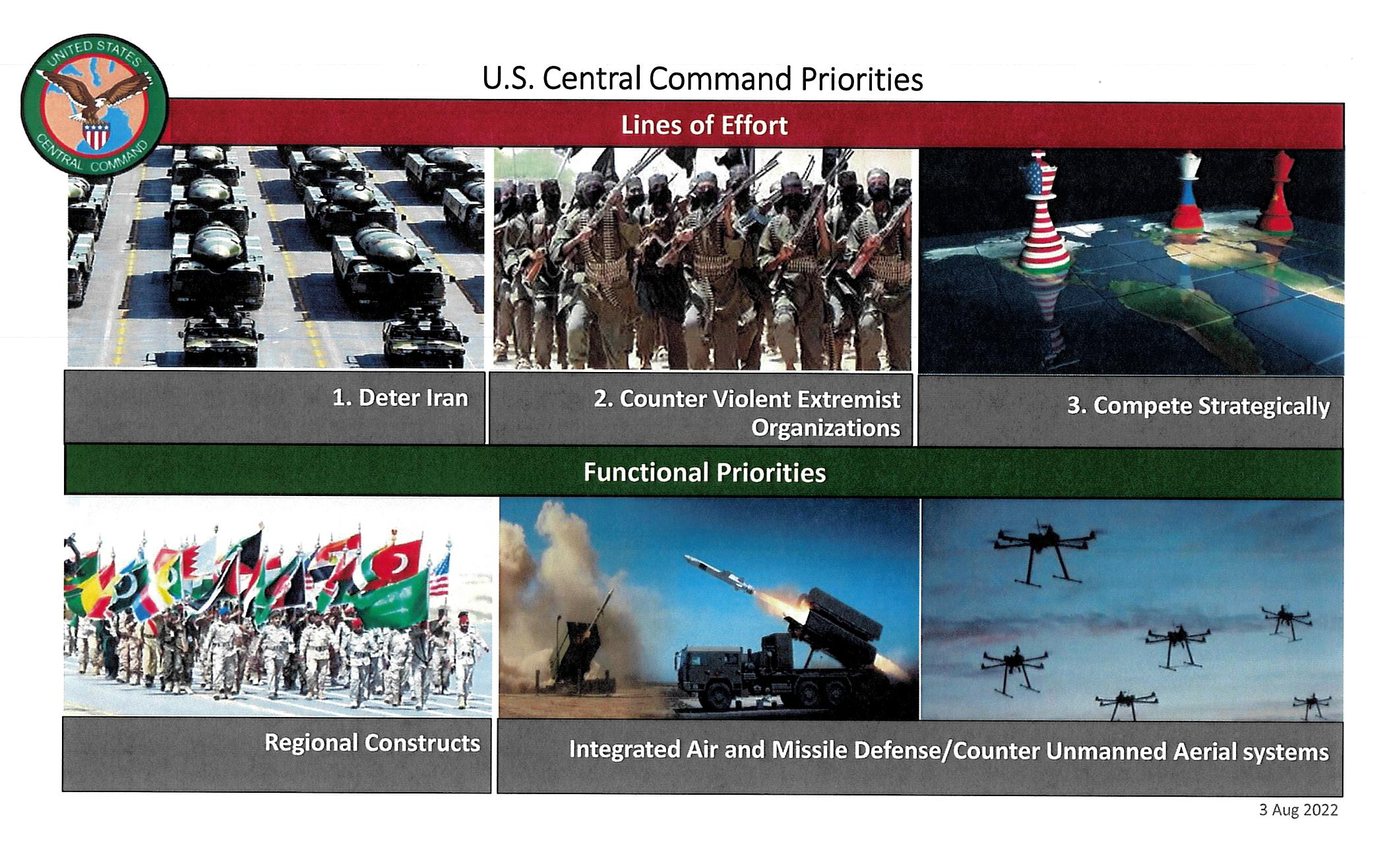 UNITED STATES CENTRAL COMMAND

U.S. Central Command Priorities

Lines of Effort

1. Deter Iran

2. Counter Violent Extremist Organizations

3. Compete Strategically

Functional Priorities

Regional Constructs

Integrated Air and Missile Defense/Counter Unmanned Aerial systems

3 Aug 2022